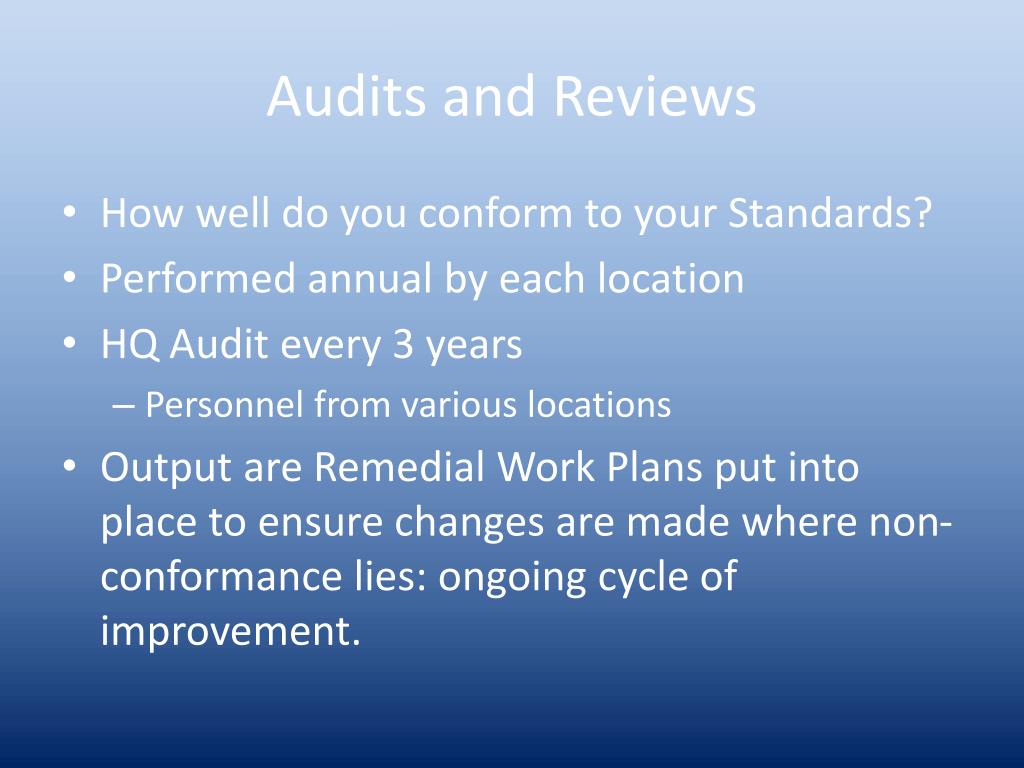 Audits and Reviews

• How well do you conform to your Standards?
• Performed annual by each location
• HQ Audit every 3 years
– Personnel from various locations
• Output are Remedial Work Plans put into place to ensure changes are made where non-conformance lies: ongoing cycle of improvement.